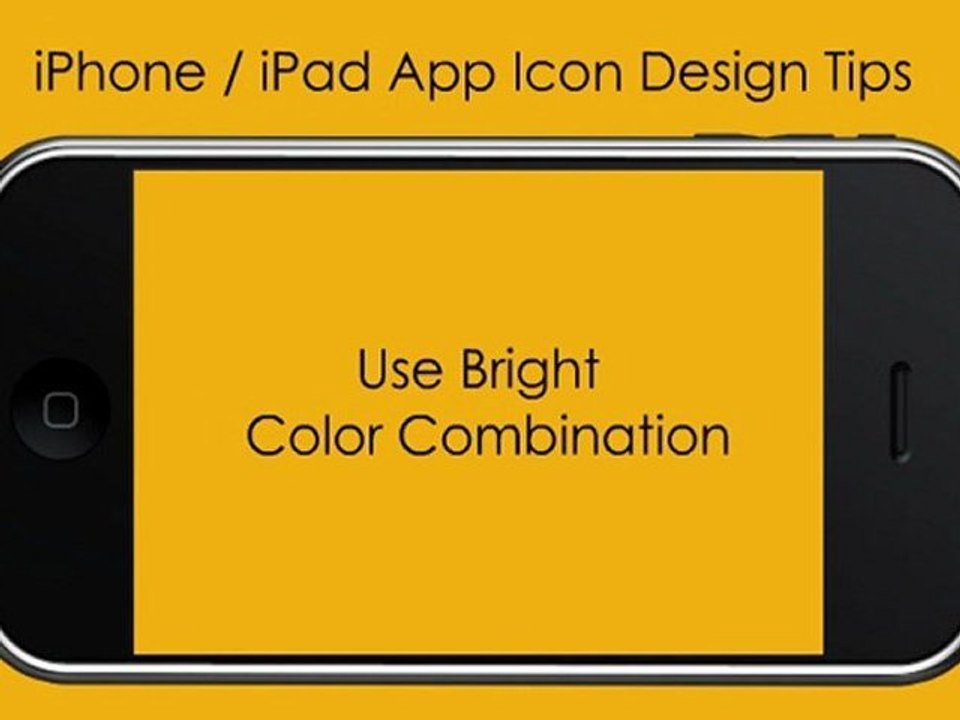 iPhone / iPad App Icon Design Tips

Use Bright
Color Combination